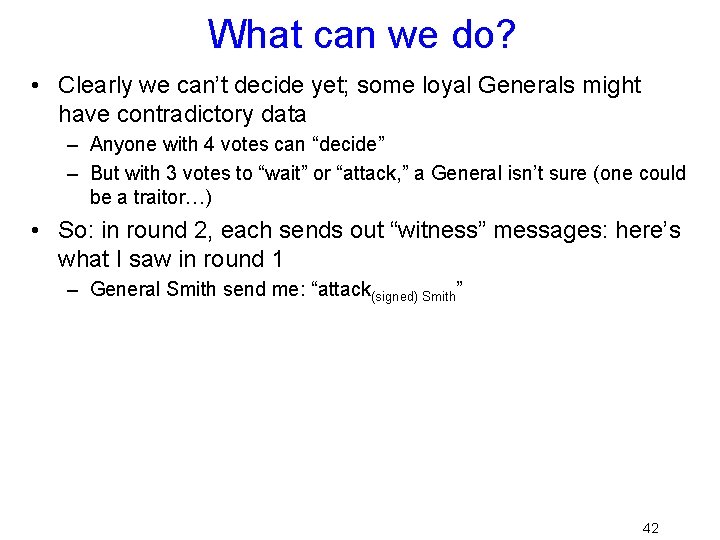 What can we do?

• Clearly we can't decide yet; some loyal Generals might have contradictory data

– Anyone with 4 votes can "decide"

– But with 3 votes to "wait" or "attack," a General isn't sure (one could be a traitor…)

• So: in round 2, each sends out "witness" messages: here's what I saw in round 1

– General Smith send me: "attack$_{\text{(signed) Smith}}$"

42